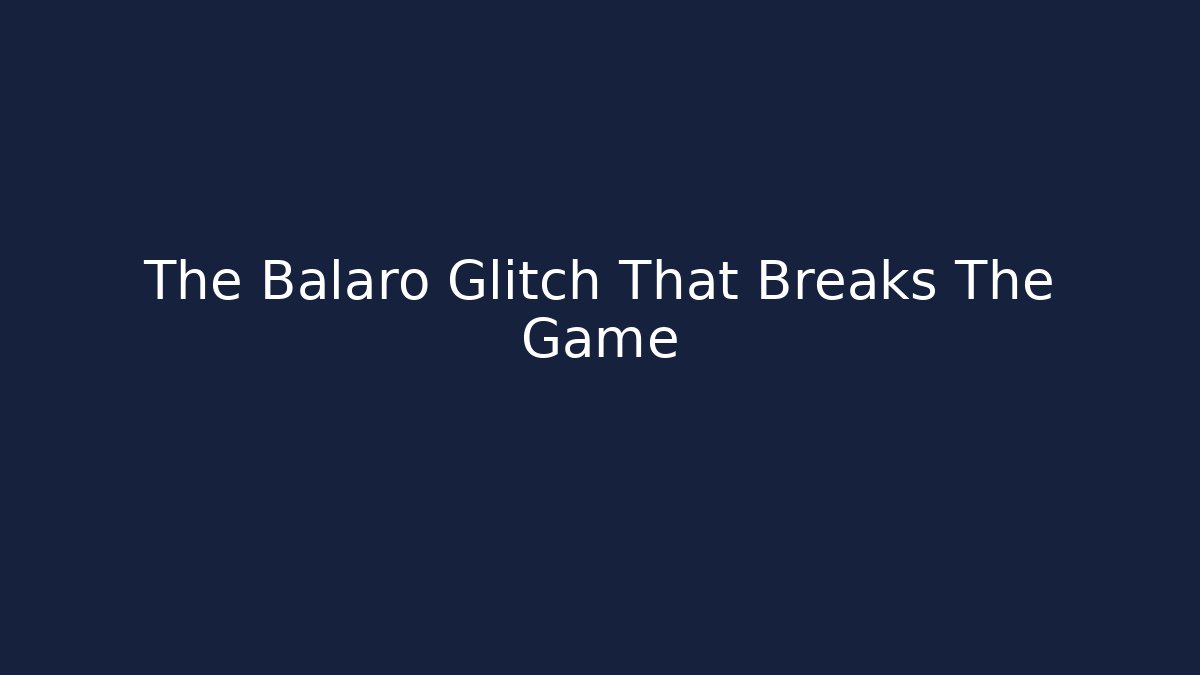 The Balaro Glitch That Breaks The Game